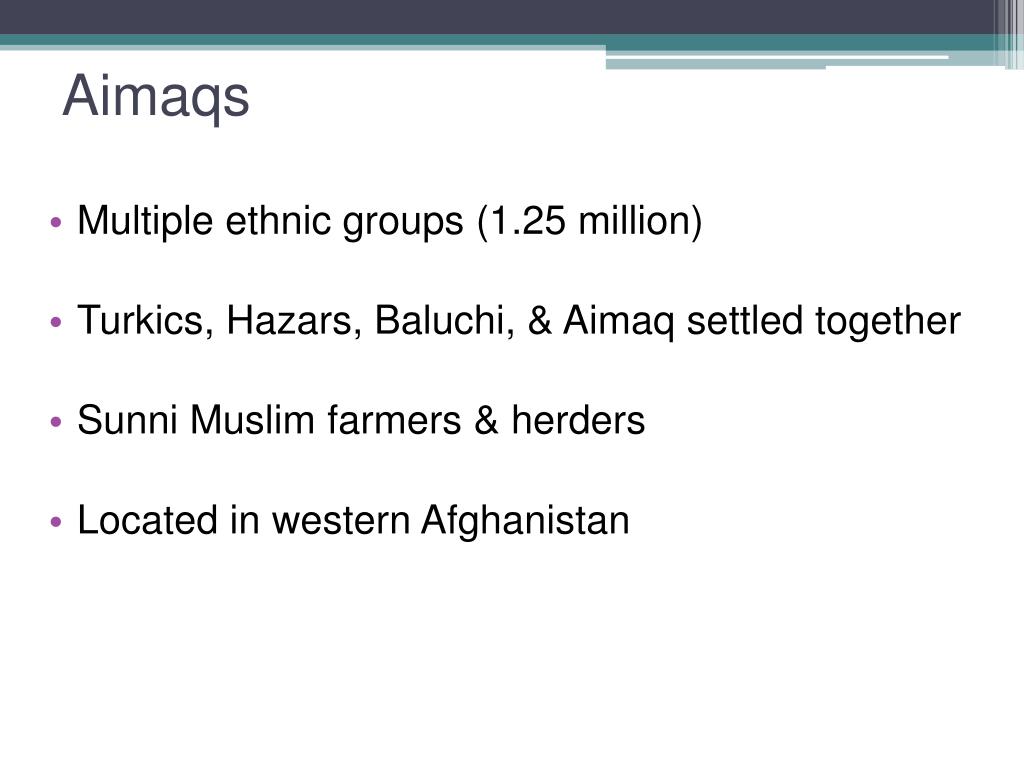 Aimaqs

• Multiple ethnic groups (1.25 million)

• Turkics, Hazars, Baluchi, & Aimaq settled together

• Sunni Muslim farmers & herders

• Located in western Afghanistan